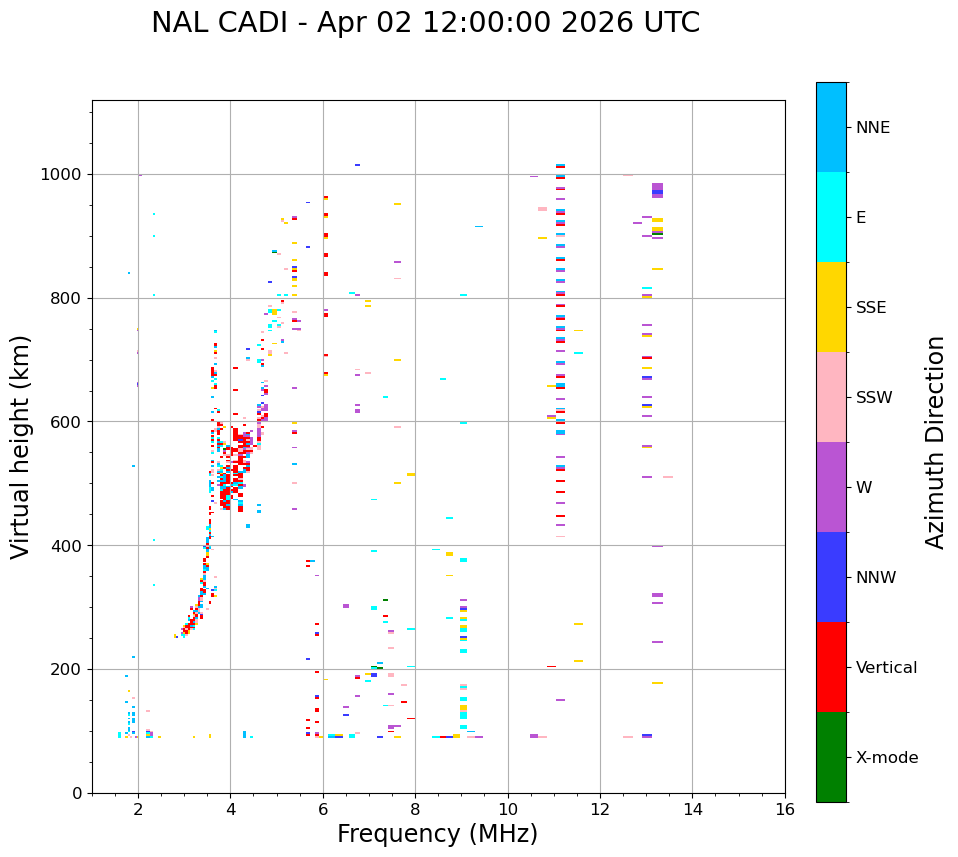 NAL CADI - Apr 02 12:00:00 2026 UTC

Virtual height (km)

1000
800
600
400
200
0

2
4
6
8
10
12
14
16

Frequency (MHz)

NNE
E
SSE
SSW
W
NNW
Vertical
X-mode

Azimuth Direction